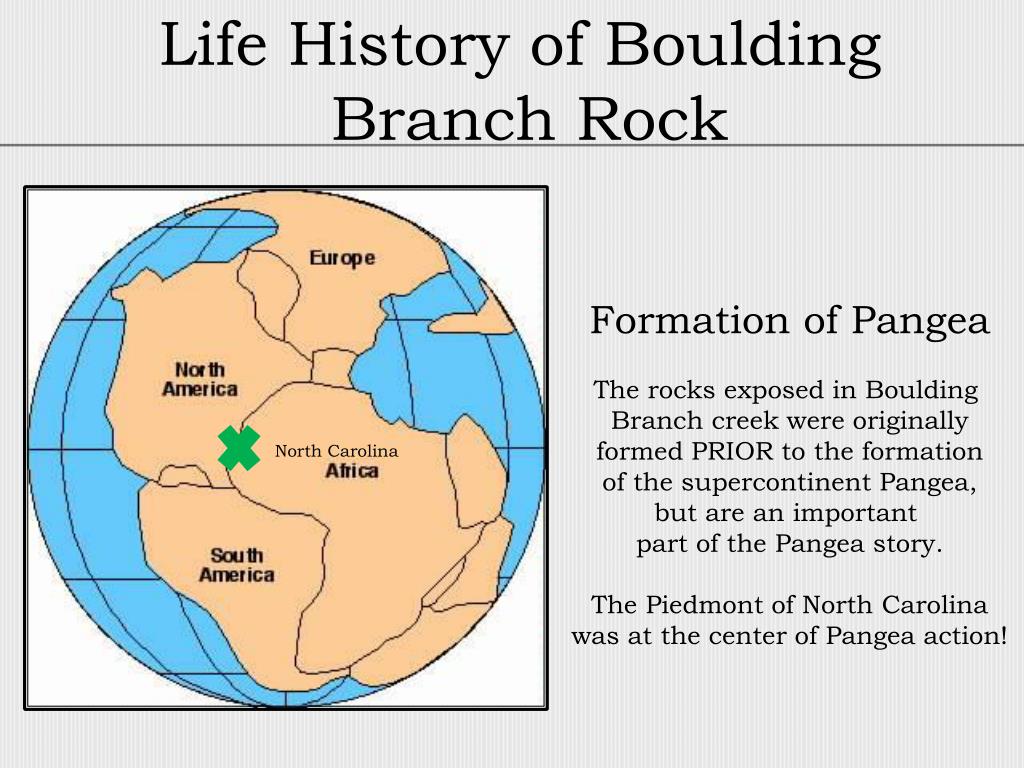 Life History of Boulding Branch Rock

Europe

North America

North Carolina

Africa

South America

Formation of Pangea

The rocks exposed in Boulding Branch creek were originally formed PRIOR to the formation of the supercontinent Pangea, but are an important part of the Pangea story.

The Piedmont of North Carolina was at the center of Pangea action!